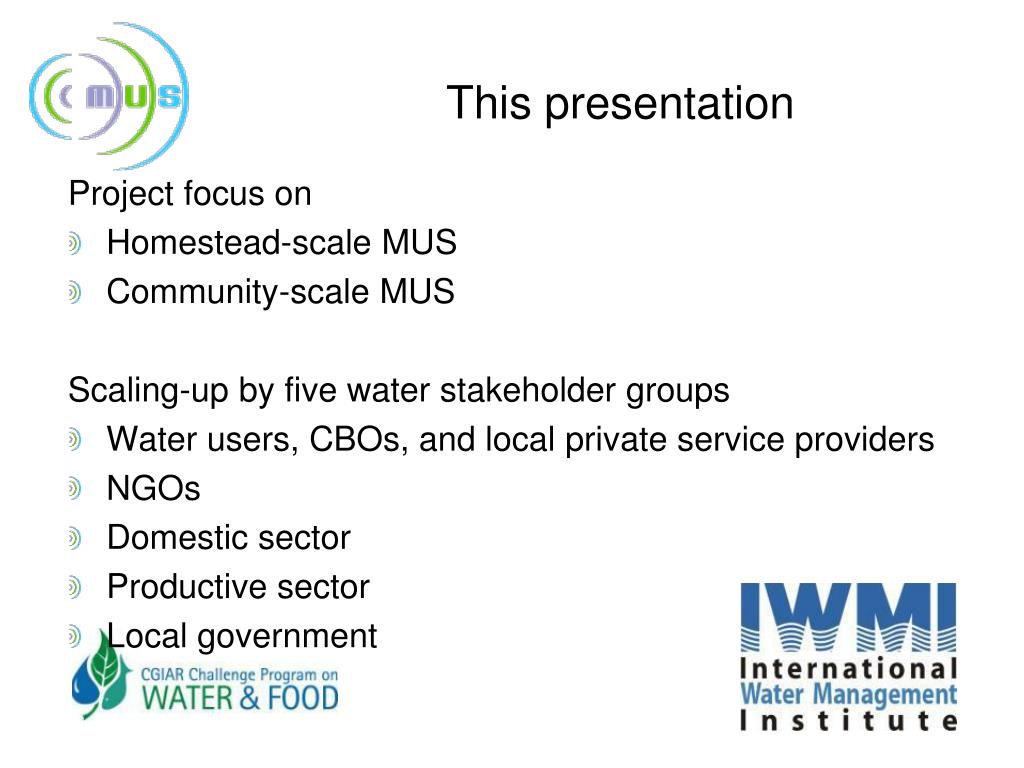 mus

This presentation

Project focus on
Homestead-scale MUS
Community-scale MUS

Scaling-up by five water stakeholder groups
Water users, CBOs, and local private service providers
NGOs
Domestic sector
Productive sector
Local government

CGIAR Challenge Program on
WATER & FOOD

IWMI
International
Water Management
Institute